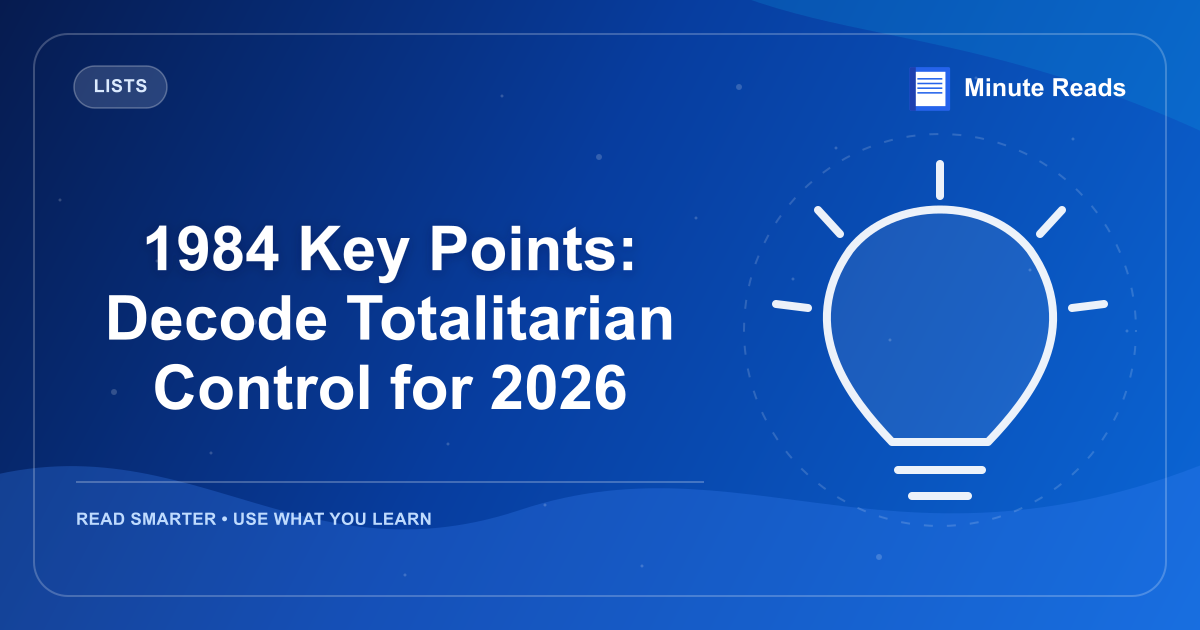 LISTS

Minute Reads

1984 Key Points: Decode Totalitarian Control for 2026

READ SMARTER • USE WHAT YOU LEARN